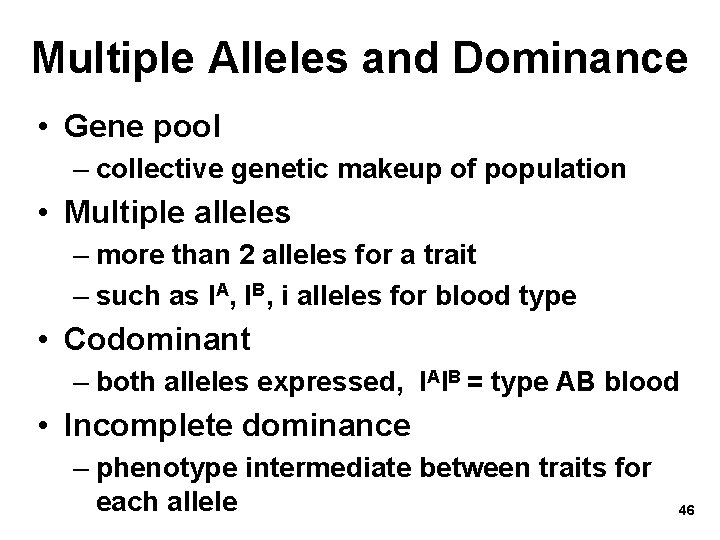 Multiple Alleles and Dominance

• Gene pool
  – collective genetic makeup of population
• Multiple alleles
  – more than 2 alleles for a trait
  – such as $I^A$, $I^B$, i alleles for blood type
• Codominant
  – both alleles expressed, $I^AI^B$ = type AB blood
• Incomplete dominance
  – phenotype intermediate between traits for each allele

46